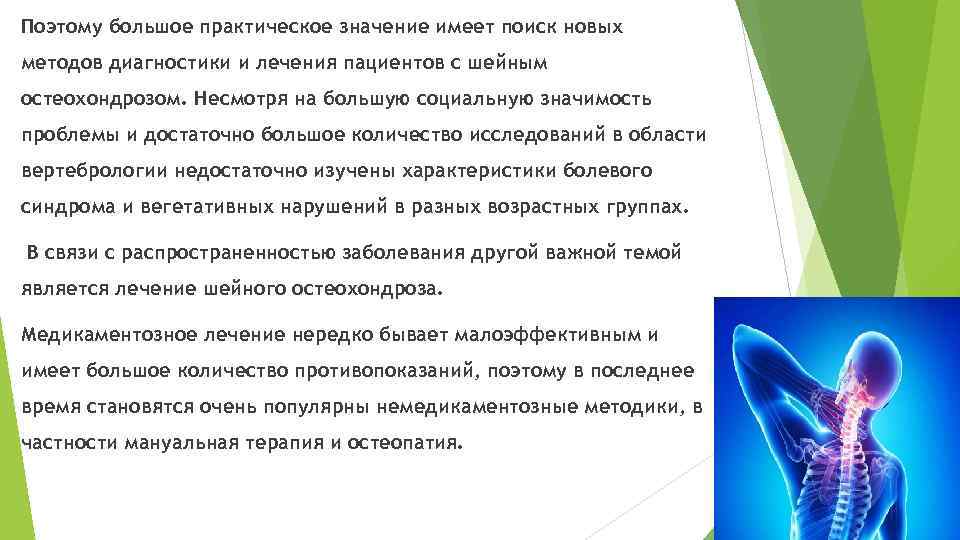 Поэтому большое практическое значение имеет поиск новых методов диагностики и лечения пациентов с шейным остеохондрозом. Несмотря на большую социальную значимость проблемы и достаточно большое количество исследований в области вертебрологии недостаточно изучены характеристики болевого синдрома и вегетативных нарушений в разных возрастных группах.

В связи с распространенностью заболевания другой важной темой является лечение шейного остеохондроза.

Медикаментозное лечение нередко бывает малоэффективным и имеет большое количество противопоказаний, поэтому в последнее время становятся очень популярны немедикаментозные методики, в частности мануальная терапия и остеопатия.